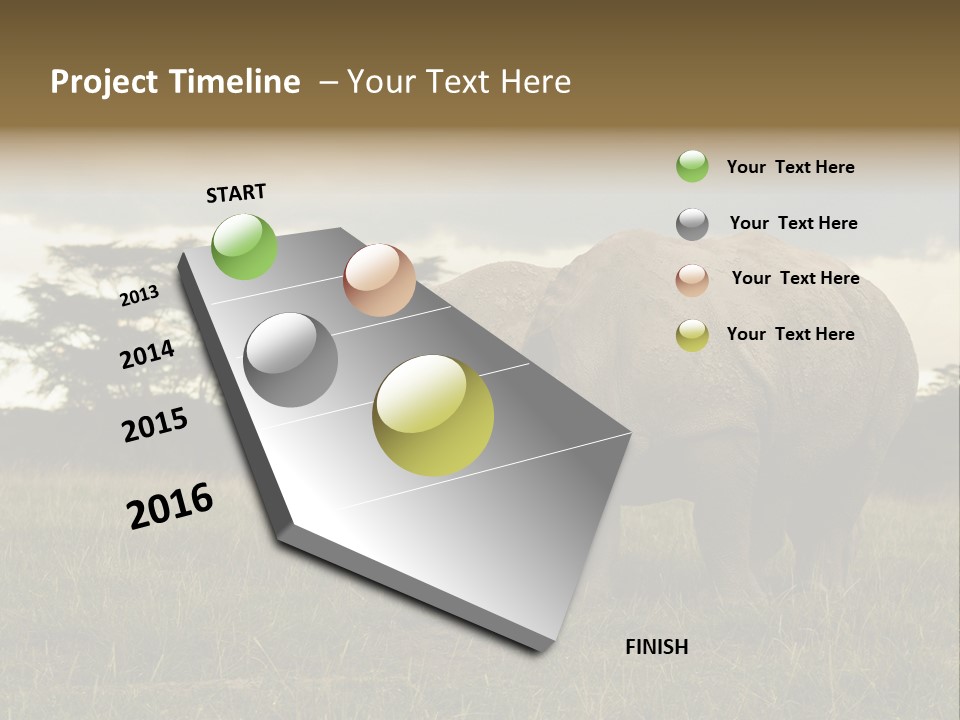 Project Timeline – Your Text Here

START

2013

2014

2015

2016

FINISH

Your Text Here

Your Text Here

Your Text Here

Your Text Here